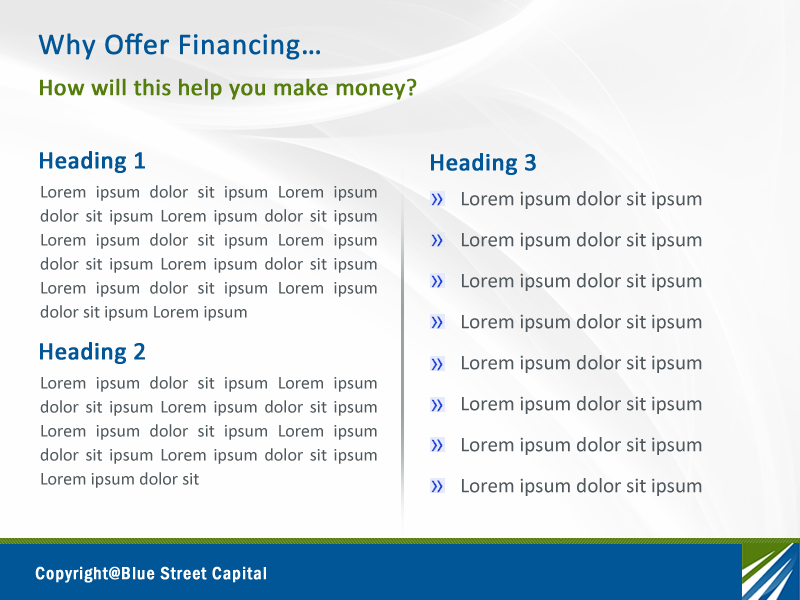 Why Offer Financing…

How will this help you make money?

Heading 1

Lorem ipsum dolor sit ipsum Lorem ipsum dolor sit ipsum Lorem ipsum dolor sit ipsum Lorem ipsum dolor sit ipsum Lorem ipsum dolor sit ipsum Lorem ipsum dolor sit ipsum Lorem ipsum dolor sit ipsum Lorem ipsum dolor sit ipsum Lorem ipsum

Heading 2

Lorem ipsum dolor sit ipsum Lorem ipsum dolor sit ipsum Lorem ipsum dolor sit ipsum Lorem ipsum dolor sit ipsum Lorem ipsum dolor sit ipsum Lorem ipsum dolor sit ipsum Lorem ipsum dolor sit

Heading 3

» Lorem ipsum dolor sit ipsum

» Lorem ipsum dolor sit ipsum

» Lorem ipsum dolor sit ipsum

» Lorem ipsum dolor sit ipsum

» Lorem ipsum dolor sit ipsum

» Lorem ipsum dolor sit ipsum

» Lorem ipsum dolor sit ipsum

» Lorem ipsum dolor sit ipsum

Copyright@Blue Street Capital